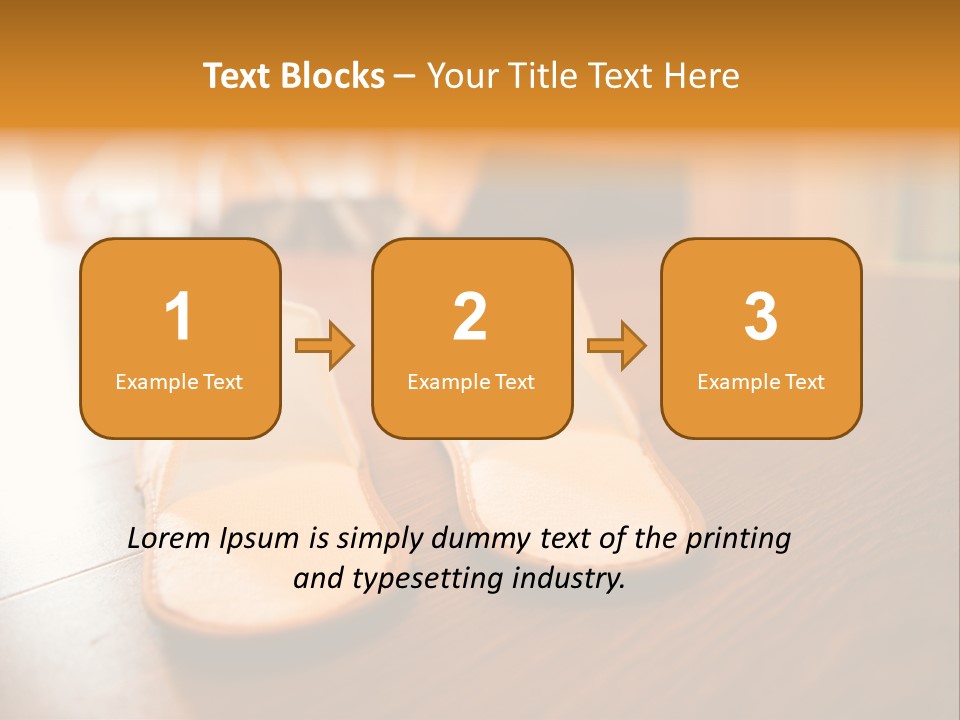 Text Blocks – Your Title Text Here

1
Example Text

2
Example Text

3
Example Text

Lorem Ipsum is simply dummy text of the printing and typesetting industry.